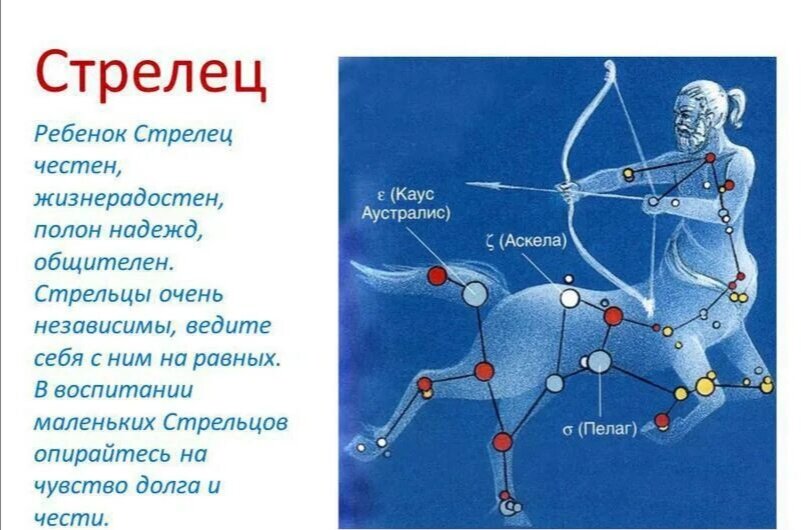 Стрелец

Ребенок Стрелец честен, жизнерадостен, полон надежд, общителен. Стрельцы очень независимы, ведите себя с ним на равных. В воспитании маленьких Стрельцов опирайтесь на чувство долга и чести.

ε (Каус Аустралис)

ζ (Аскела)

σ (Пелаг)